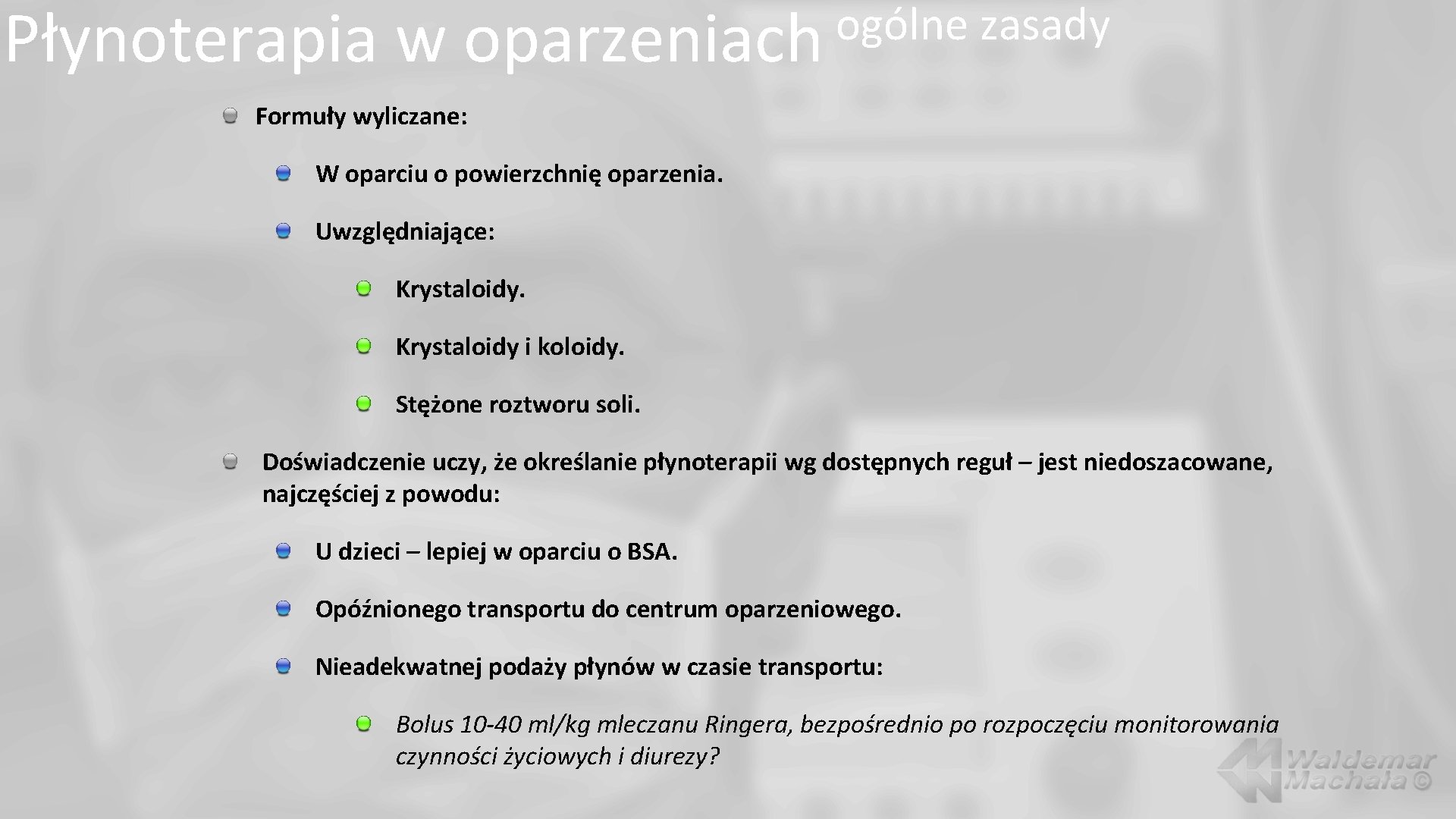 Płynoterapia w oparzeniach ogólne zasady

Formuły wyliczane:

W oparciu o powierzchnię oparzenia.

Uwzględniające:

Krystaloidy.

Krystaloidy i koloidy.

Stężone roztworu soli.

Doświadczenie uczy, że określanie płynoterapii wg dostępnych reguł – jest niedoszacowane, najczęściej z powodu:

U dzieci – lepiej w oparciu o BSA.

Opóźnionego transportu do centrum oparzeniowego.

Nieadekwatnej podaży płynów w czasie transportu:

Bolus 10-40 ml/kg mleczanu Ringera, bezpośrednio po rozpoczęciu monitorowania czynności życiowych i diurezy?

Waldemar Machała ©